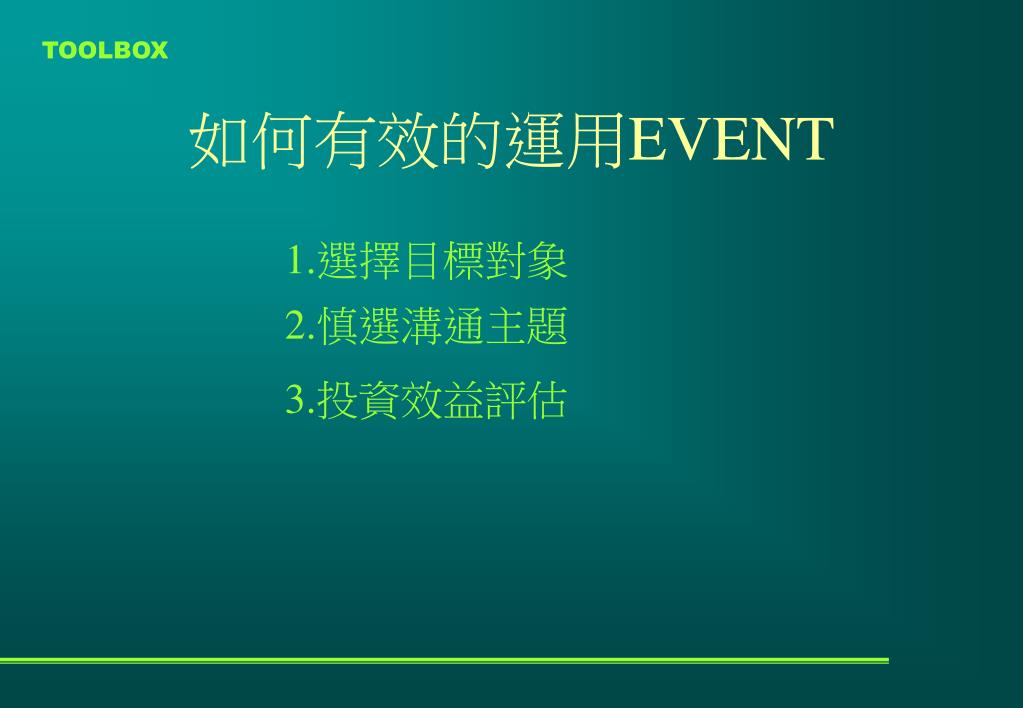 TOOLBOX

如何有效的運用EVENT

1.選擇目標對象
2.慎選溝通主題
3.投資效益評估